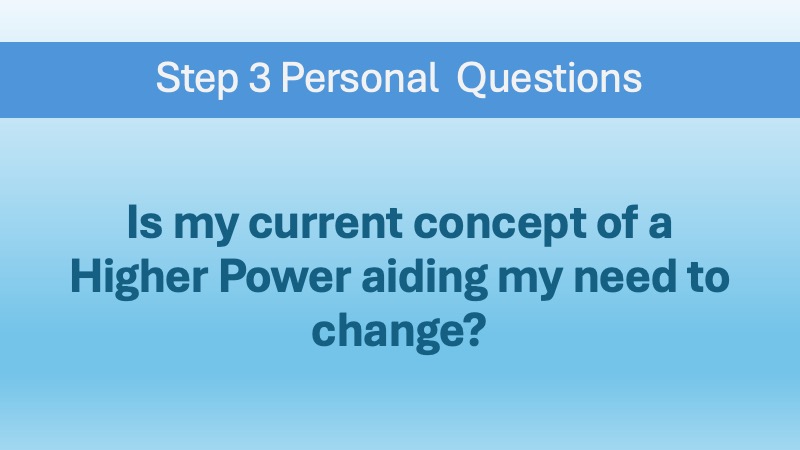 Step 3 Personal  Questions

Is my current concept of a Higher Power aiding my need to change?